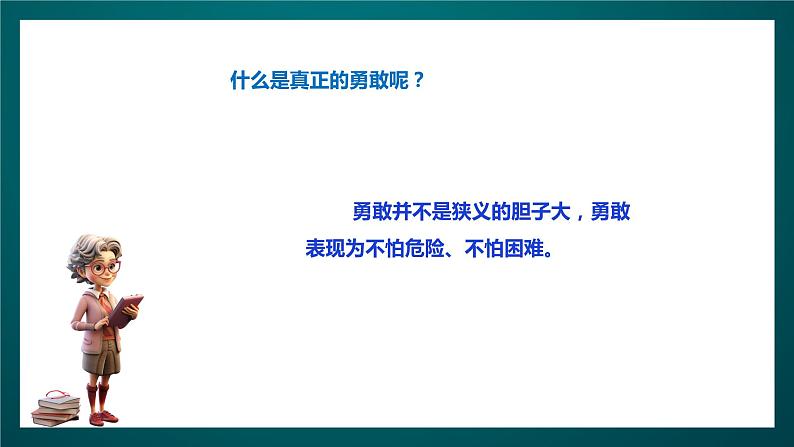 什么是真正的勇敢呢？

勇敢并不是狭义的胆子大，勇敢表现为不怕危险、不怕困难。